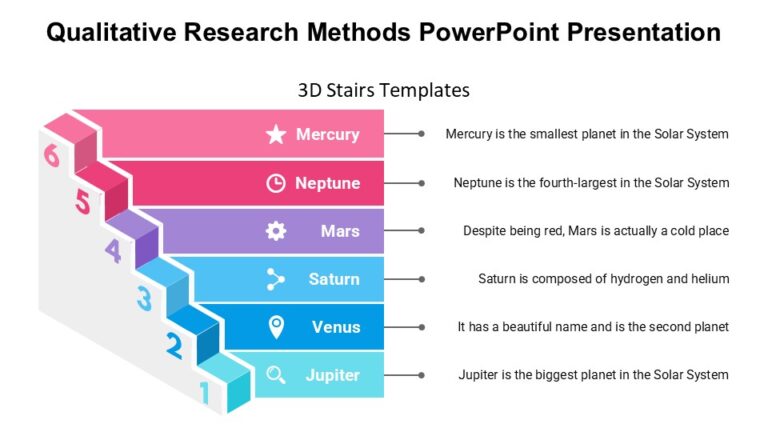 Qualitative Research Methods PowerPoint Presentation

3D Stairs Templates

6
Mercury
Mercury is the smallest planet in the Solar System

5
Neptune
Neptune is the fourth-largest in the Solar System

4
Mars
Despite being red, Mars is actually a cold place

3
Saturn
Saturn is composed of hydrogen and helium

2
Venus
It has a beautiful name and is the second planet

1
Jupiter
Jupiter is the biggest planet in the Solar System